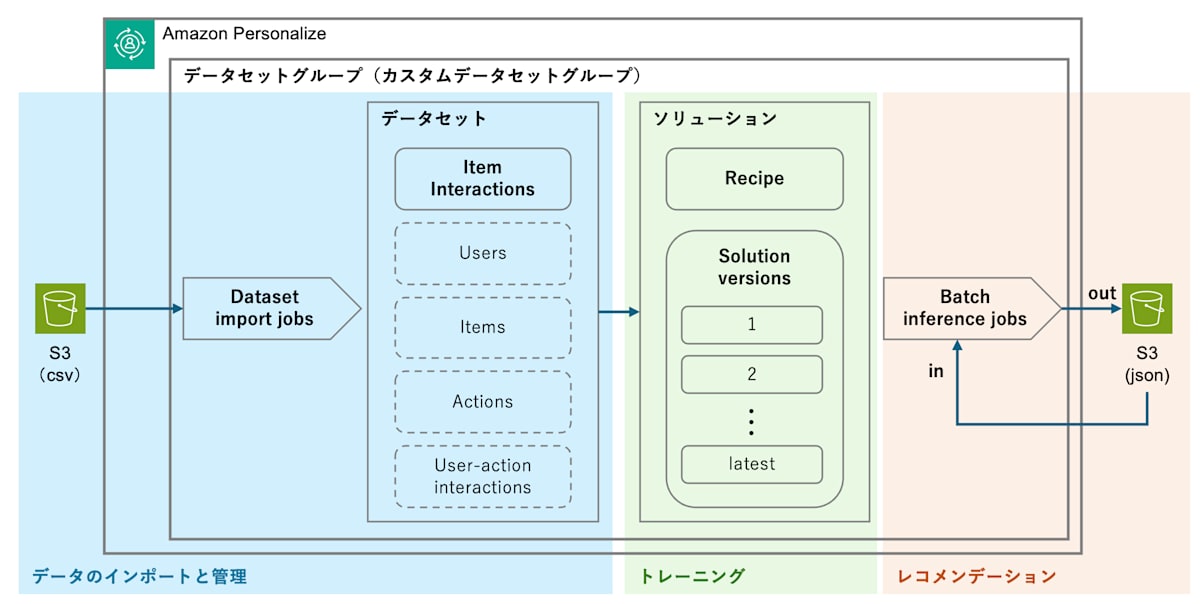 Amazon Personalize

データセットグループ（カスタムデータセットグループ）

S3
（csv）

Dataset import jobs

データセット

Item Interactions

Users

Items

Actions

User-action interactions

ソリューション

Recipe

Solution versions

1

2

⋮

latest

Batch inference jobs

out

in

S3
(json)

データのインポートと管理

トレーニング

レコメンデーション